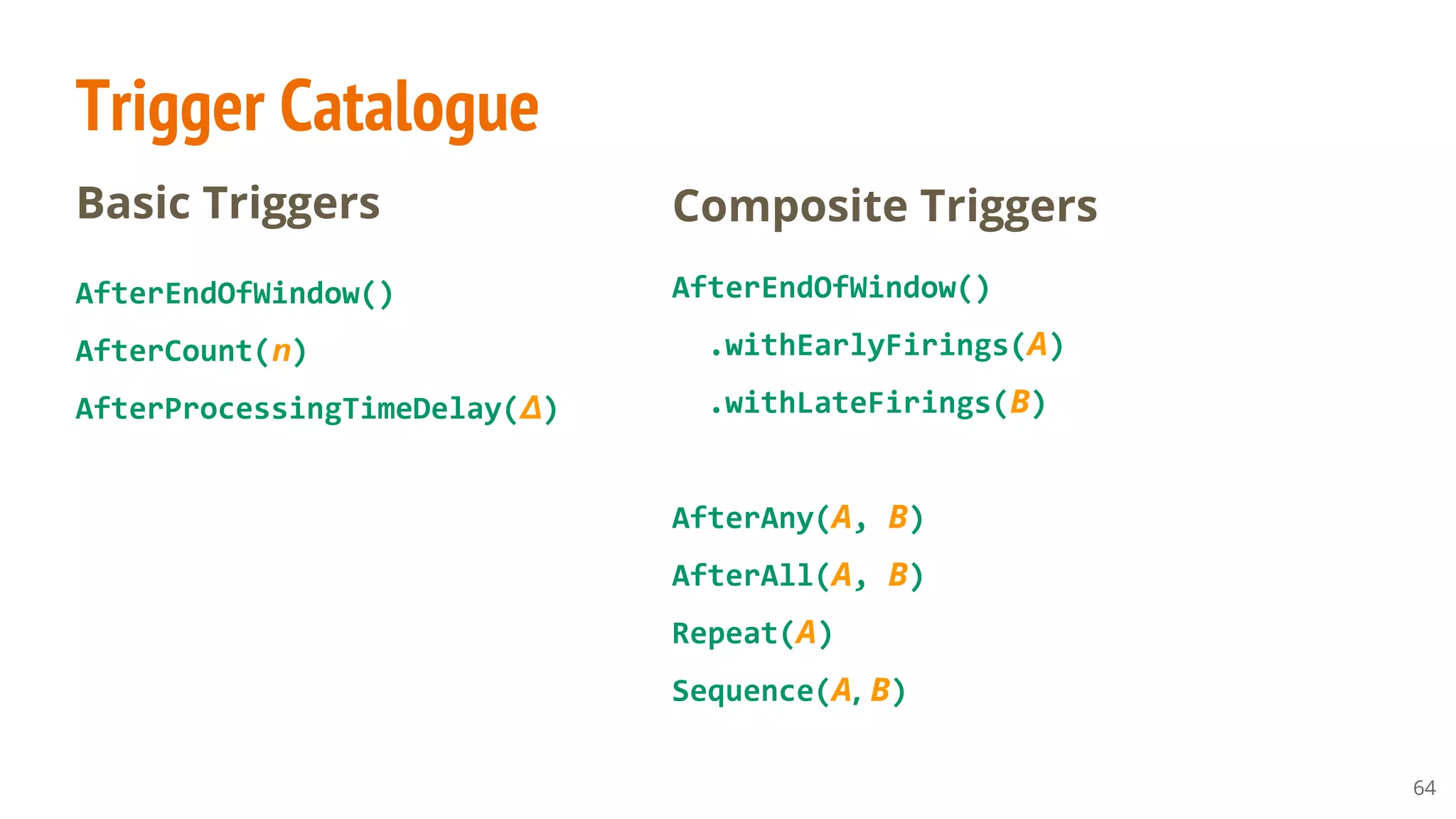 Trigger Catalogue

Basic Triggers

AfterEndOfWindow()

AfterCount(n)

AfterProcessingTimeDelay(Δ)

Composite Triggers

AfterEndOfWindow()
.withEarlyFirings(A)
.withLateFirings(B)

AfterAny(A, B)

AfterAll(A, B)

Repeat(A)

Sequence(A, B)

64